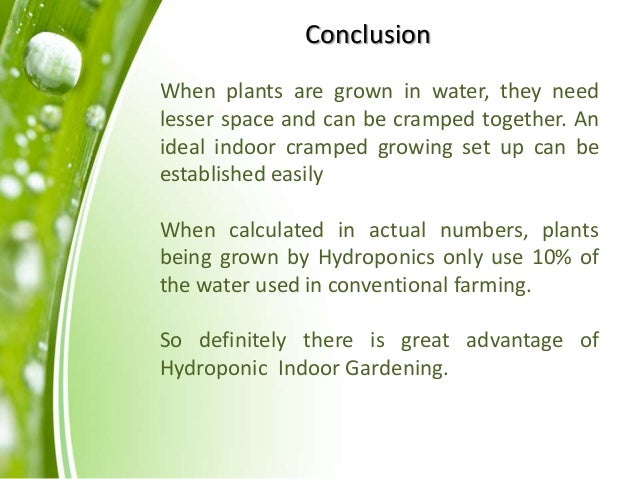 Conclusion

When plants are grown in water, they need lesser space and can be cramped together. An ideal indoor cramped growing set up can be established easily

When calculated in actual numbers, plants being grown by Hydroponics only use 10% of the water used in conventional farming.

So definitely there is great advantage of Hydroponic Indoor Gardening.